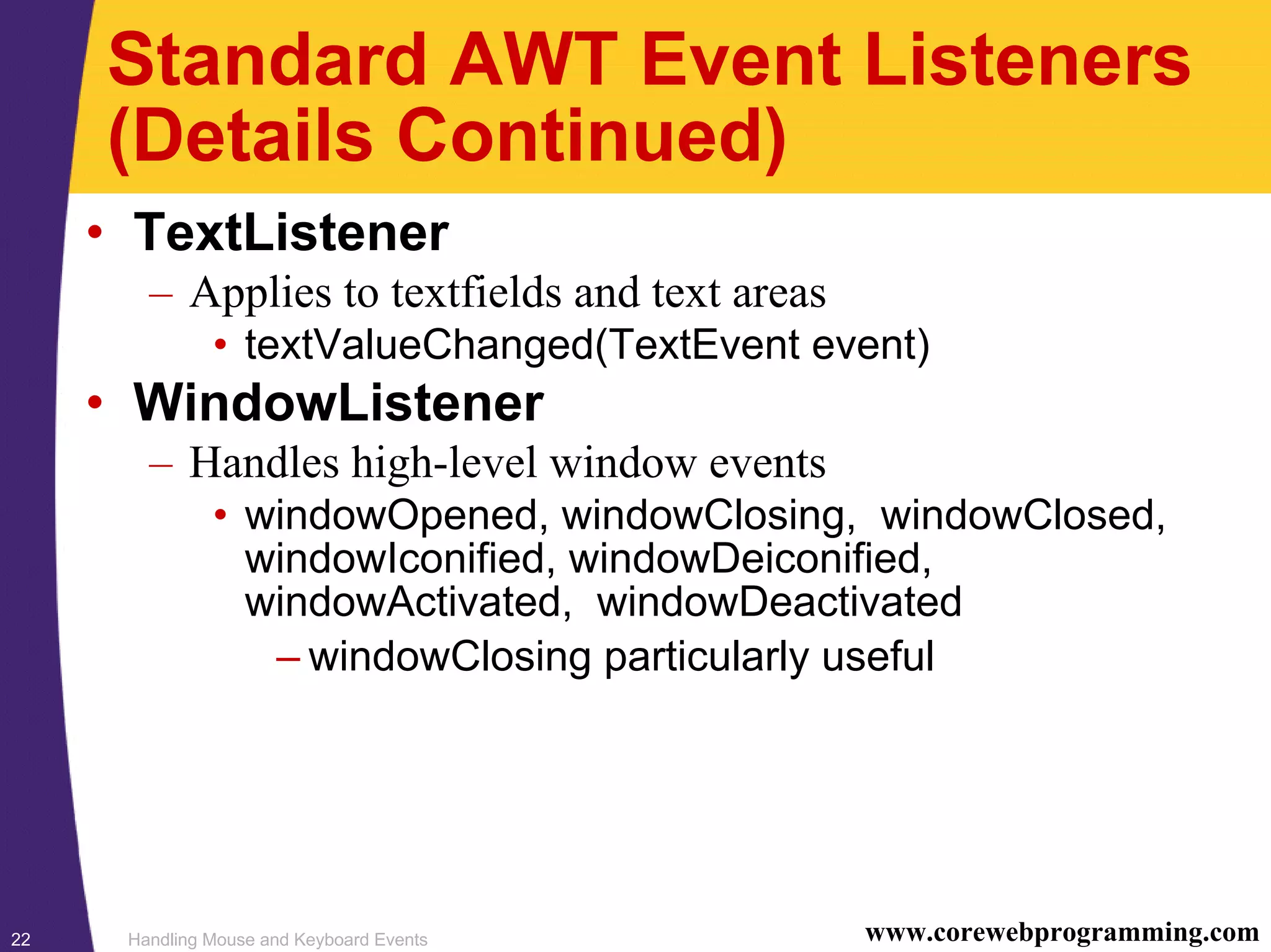 Standard AWT Event Listeners (Details Continued)

• TextListener
– Applies to textfields and text areas
• textValueChanged(TextEvent event)

• WindowListener
– Handles high-level window events
• windowOpened, windowClosing, windowClosed, windowIconified, windowDeiconified, windowActivated, windowDeactivated
– windowClosing particularly useful

22 Handling Mouse and Keyboard Events www.corewebprogramming.com